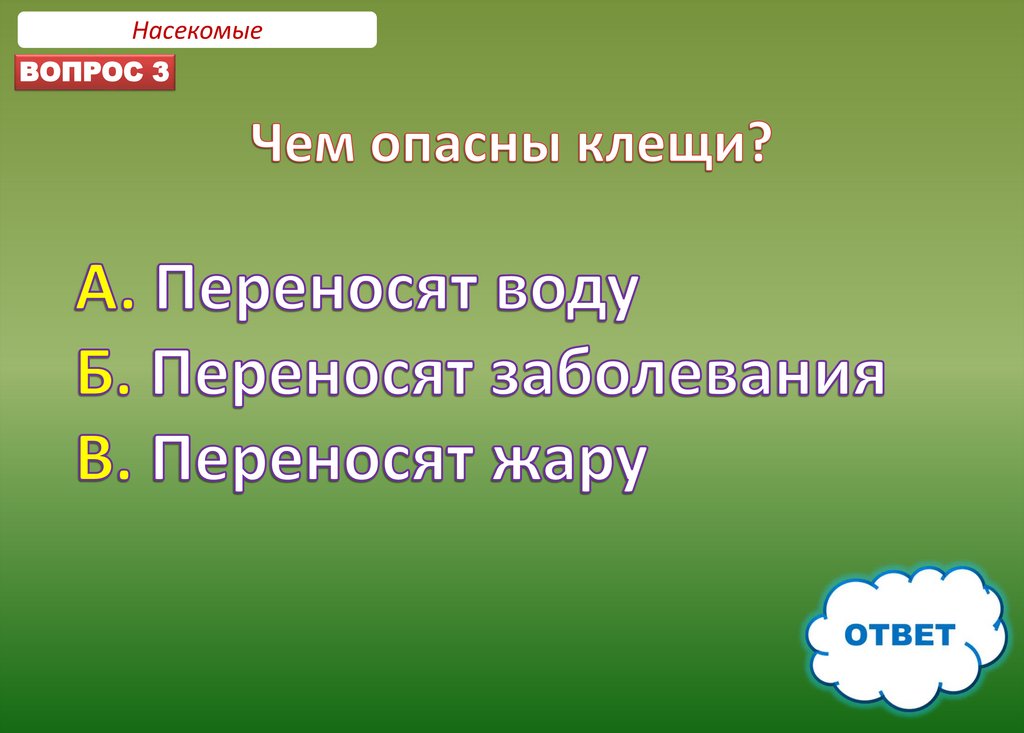 Насекомые

ВОПРОС 3

Чем опасны клещи?

А. Переносят воду
Б. Переносят заболевания
В. Переносят жару

ОТВЕТ